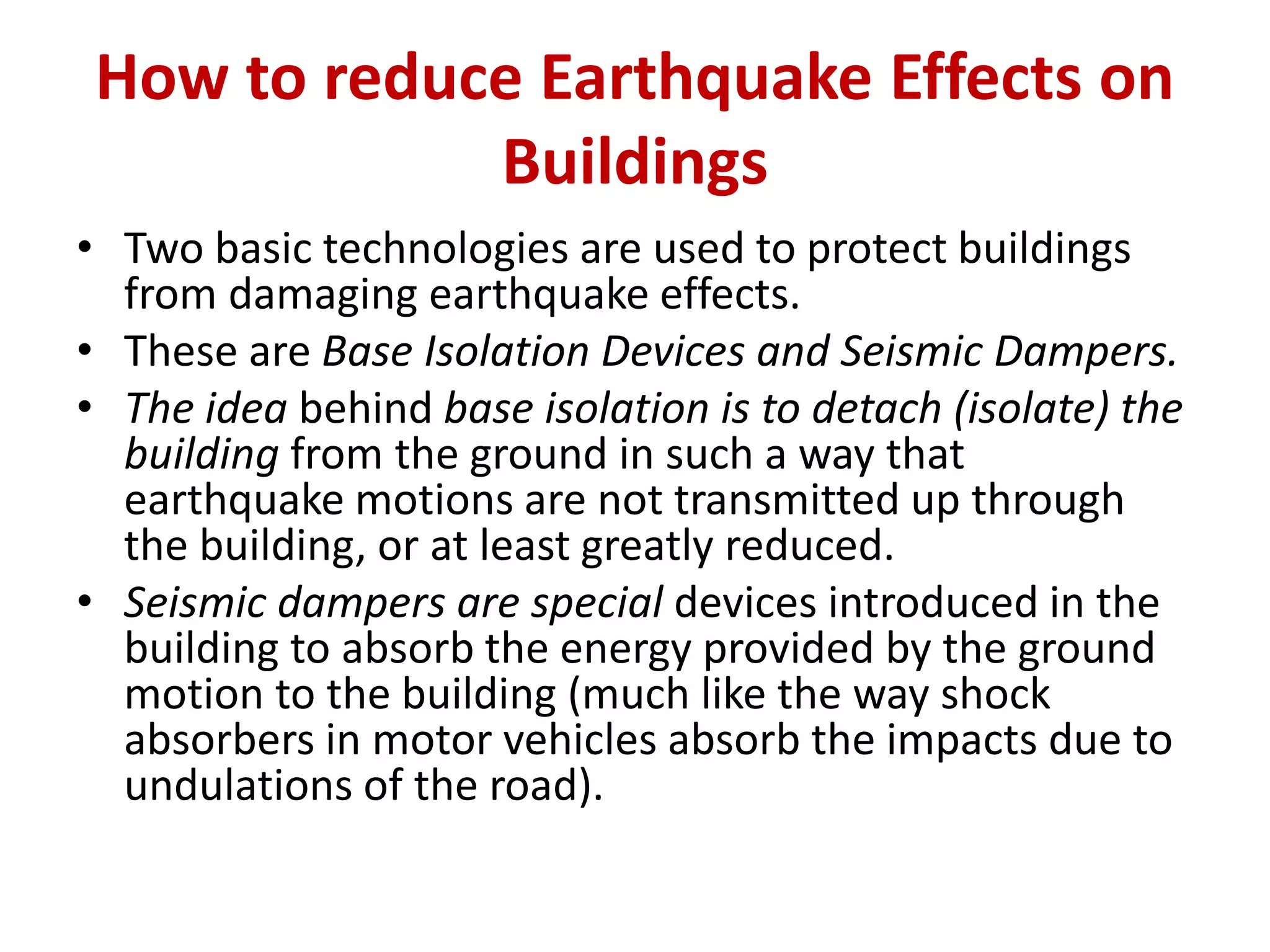 How to reduce Earthquake Effects on Buildings

• Two basic technologies are used to protect buildings from damaging earthquake effects.
• These are Base Isolation Devices and Seismic Dampers.
• The idea behind base isolation is to detach (isolate) the building from the ground in such a way that earthquake motions are not transmitted up through the building, or at least greatly reduced.
• Seismic dampers are special devices introduced in the building to absorb the energy provided by the ground motion to the building (much like the way shock absorbers in motor vehicles absorb the impacts due to undulations of the road).